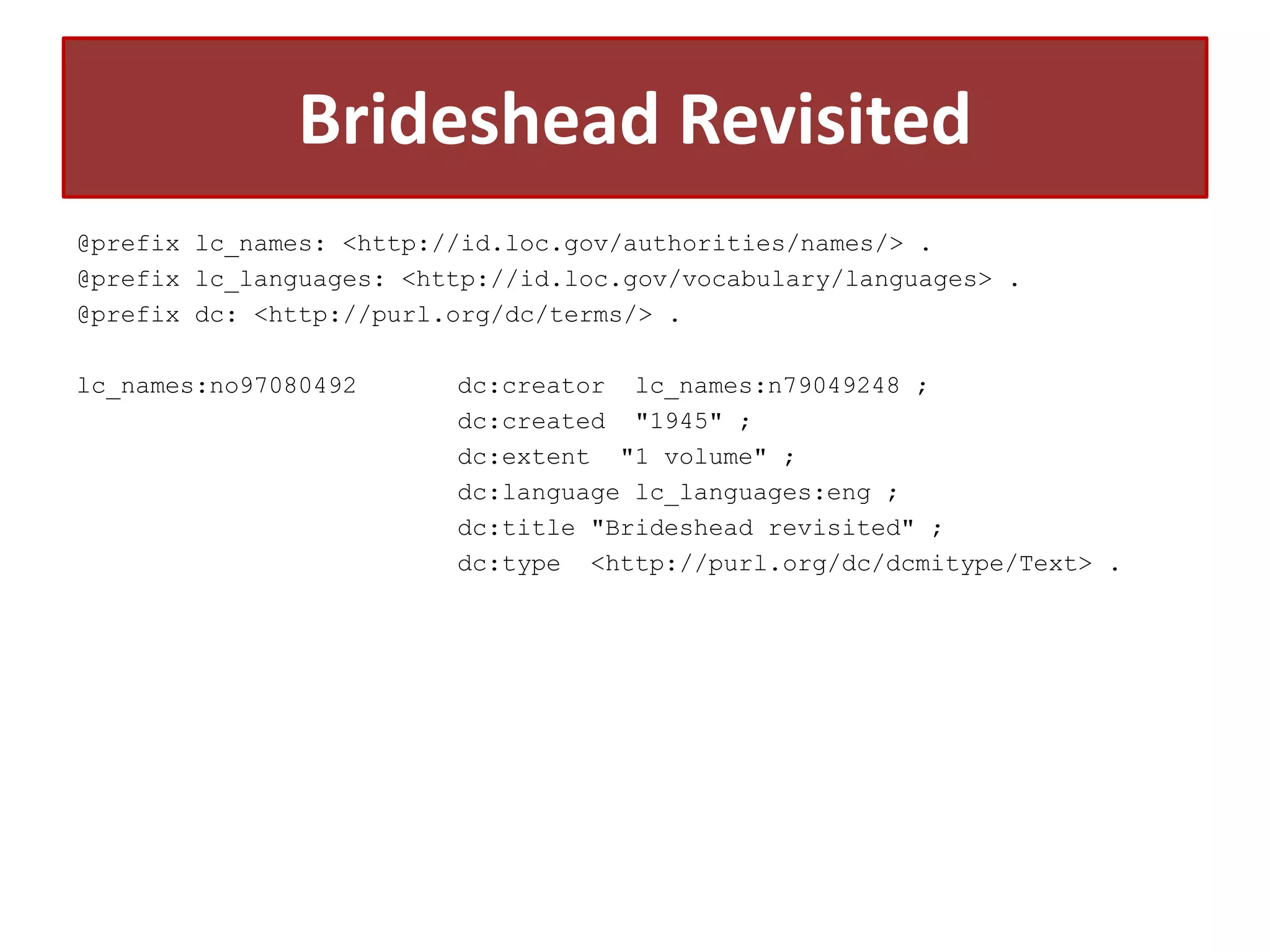 Brideshead Revisited

@prefix lc_names: <http://id.loc.gov/authorities/names/> .
@prefix lc_languages: <http://id.loc.gov/vocabulary/languages> .
@prefix dc: <http://purl.org/dc/terms/> .

lc_names:no97080492 dc:creator lc_names:n79049248 ;
dc:created "1945" ;
dc:extent "1 volume" ;
dc:language lc_languages:eng ;
dc:title "Brideshead revisited" ;
dc:type <http://purl.org/dc/dcmitype/Text> .